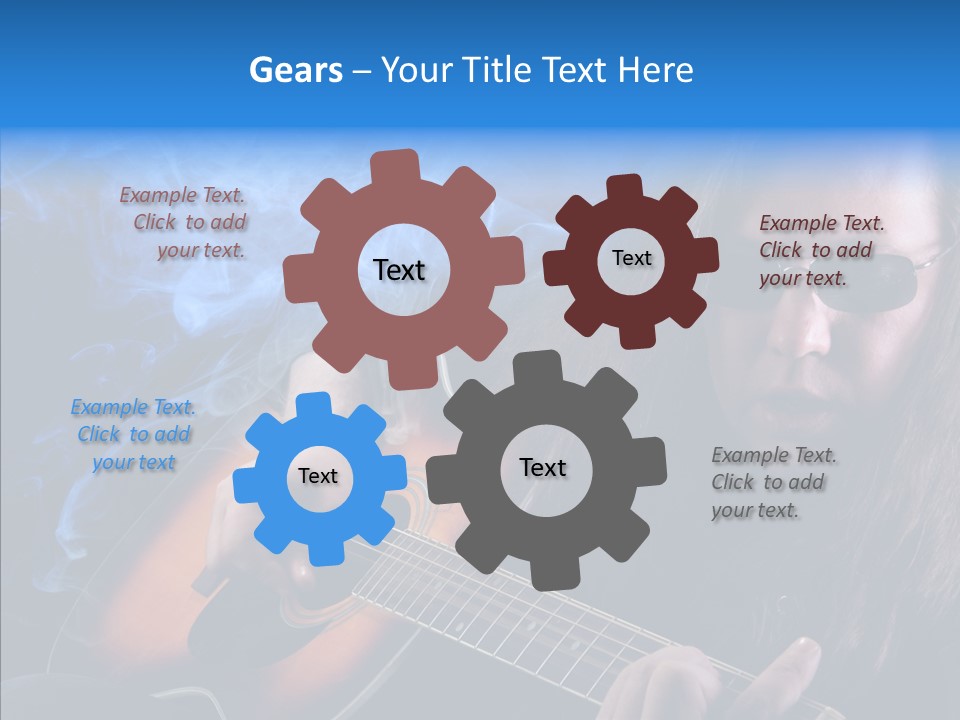 Gears – Your Title Text Here

Example Text. Click to add your text.

Text

Text

Example Text. Click to add your text.

Example Text. Click to add your text

Text

Text

Example Text. Click to add your text.